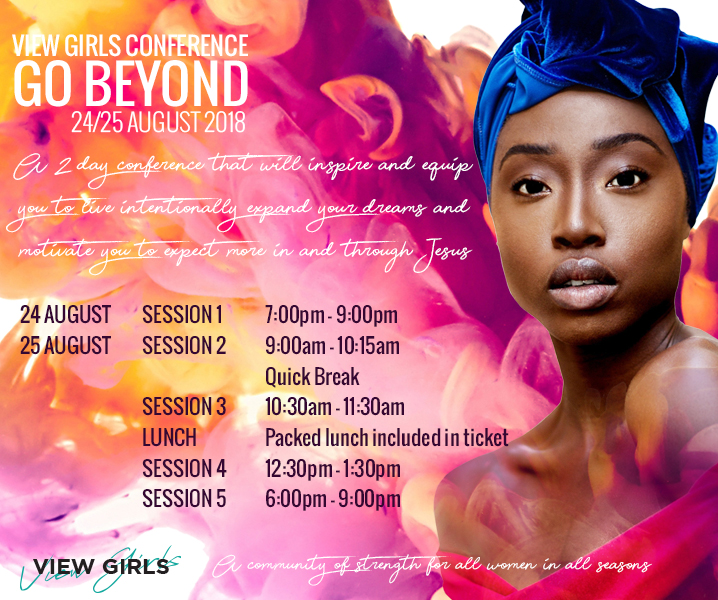 VIEW GIRLS CONFERENCE
GO BEYOND
24/25 AUGUST 2018

A 2 day conference that will inspire and equip you to live intentionally expand your dreams and motivate you to expect more in and through Jesus

| 24 AUGUST | SESSION 1 | 7:00pm - 9:00pm |
|---|---|---|
| 25 AUGUST | SESSION 2 | 9:00am - 10:15am |
| | | Quick Break |
| | SESSION 3 | 10:30am - 11:30am |
| | LUNCH | Packed lunch included in ticket |
| | SESSION 4 | 12:30pm - 1:30pm |
| | SESSION 5 | 6:00pm - 9:00pm |

View Girls
VIEW GIRLS

A community of strength for all women in all seasons